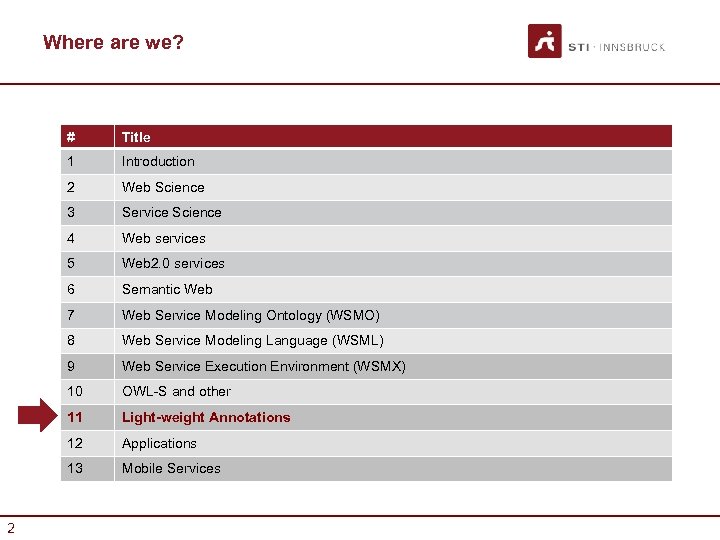 Where are we?

STI · INNSBRUCK

| # | Title |
|---|---|
| 1 | Introduction |
| 2 | Web Science |
| 3 | Service Science |
| 4 | Web services |
| 5 | Web2.0 services |
| 6 | Semantic Web |
| 7 | Web Service Modeling Ontology (WSMO) |
| 8 | Web Service Modeling Language (WSML) |
| 9 | Web Service Execution Environment (WSMX) |
| 10 | OWL-S and other |
| 11 | Light-weight Annotations |
| 12 | Applications |
| 13 | Mobile Services |

2